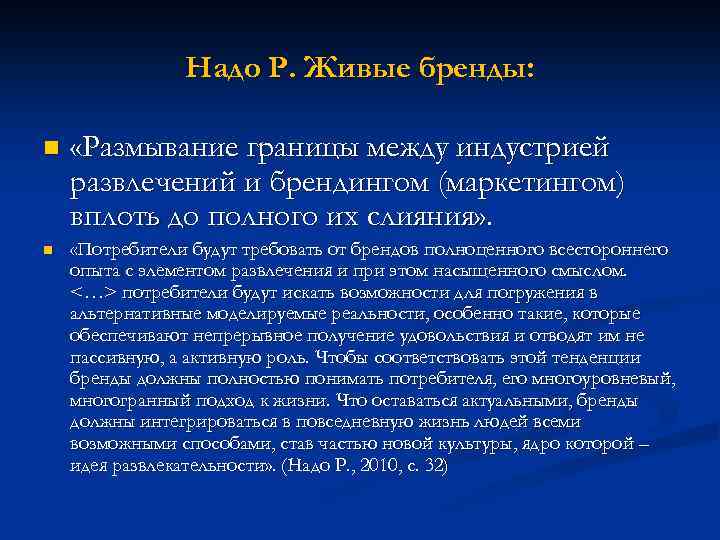 Надо Р. Живые бренды:

«Размывание границы между индустрией развлечений и брендингом (маркетингом) вплоть до полного их слияния».

«Потребители будут требовать от брендов полноценного всестороннего опыта с элементом развлечения и при этом насыщенного смыслом. <…> потребители будут искать возможности для погружения в альтернативные моделируемые реальности, особенно такие, которые обеспечивают непрерывное получение удовольствия и отводят им не пассивную, а активную роль. Чтобы соответствовать этой тенденции бренды должны полностью понимать потребителя, его многоуровневый, многогранный подход к жизни. Что оставаться актуальными, бренды должны интегрироваться в повседневную жизнь людей всеми возможными способами, став частью новой культуры, ядро которой – идея развлекательности». (Надо Р., 2010, с. 32)